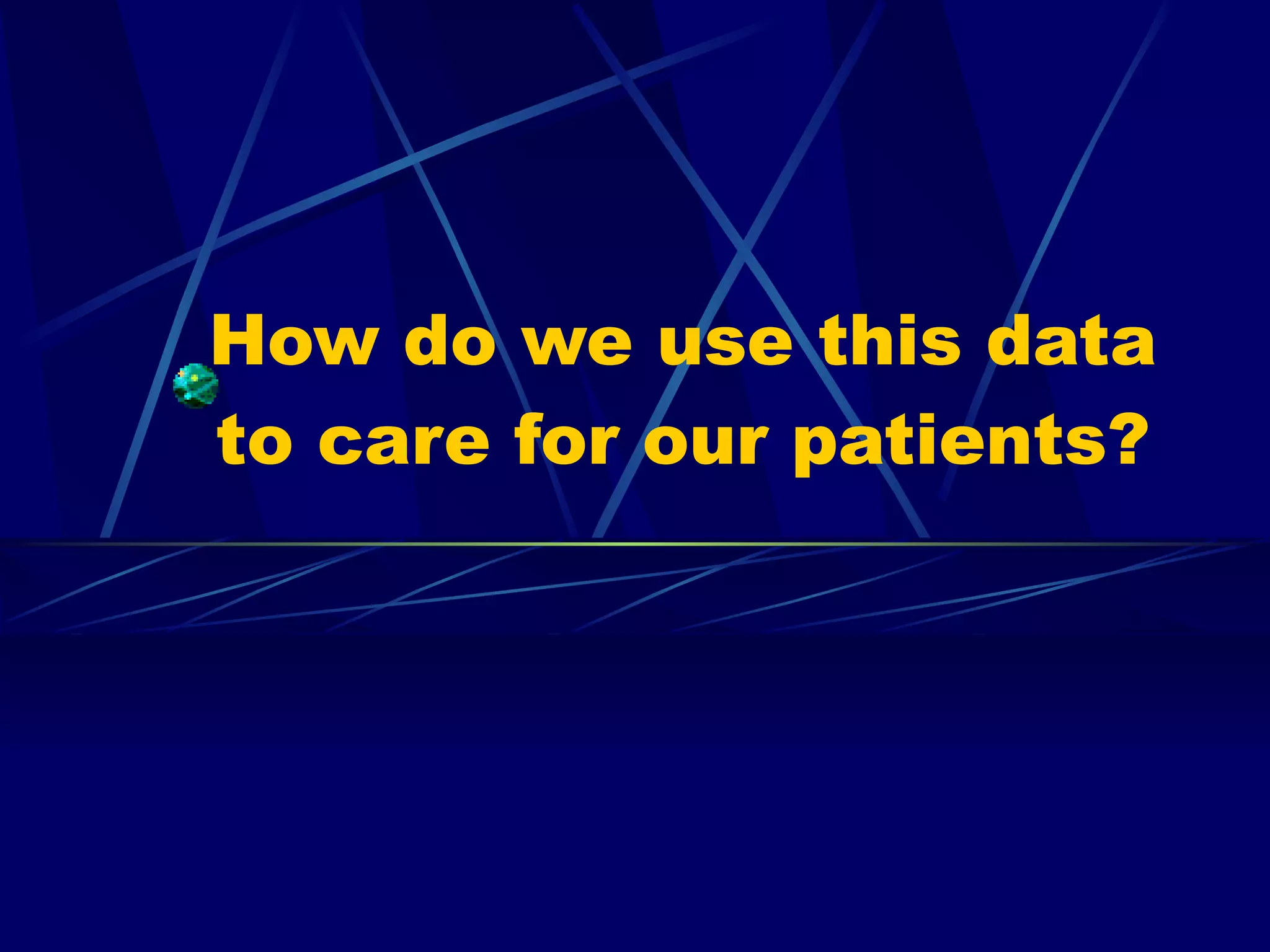 How do we use this data to care for our patients?